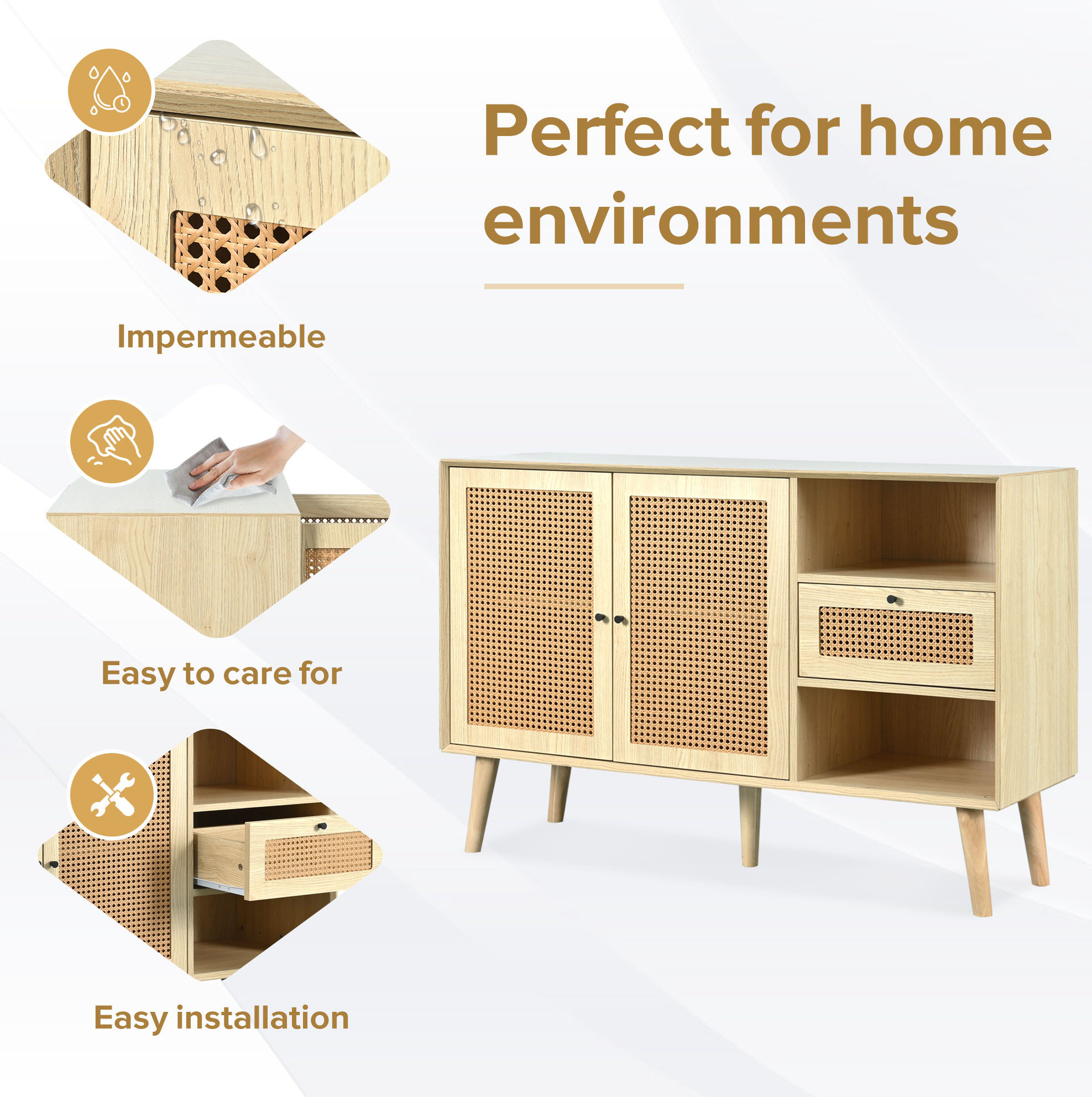 Perfect for home environments

Impermeable

Easy to care for

Easy installation